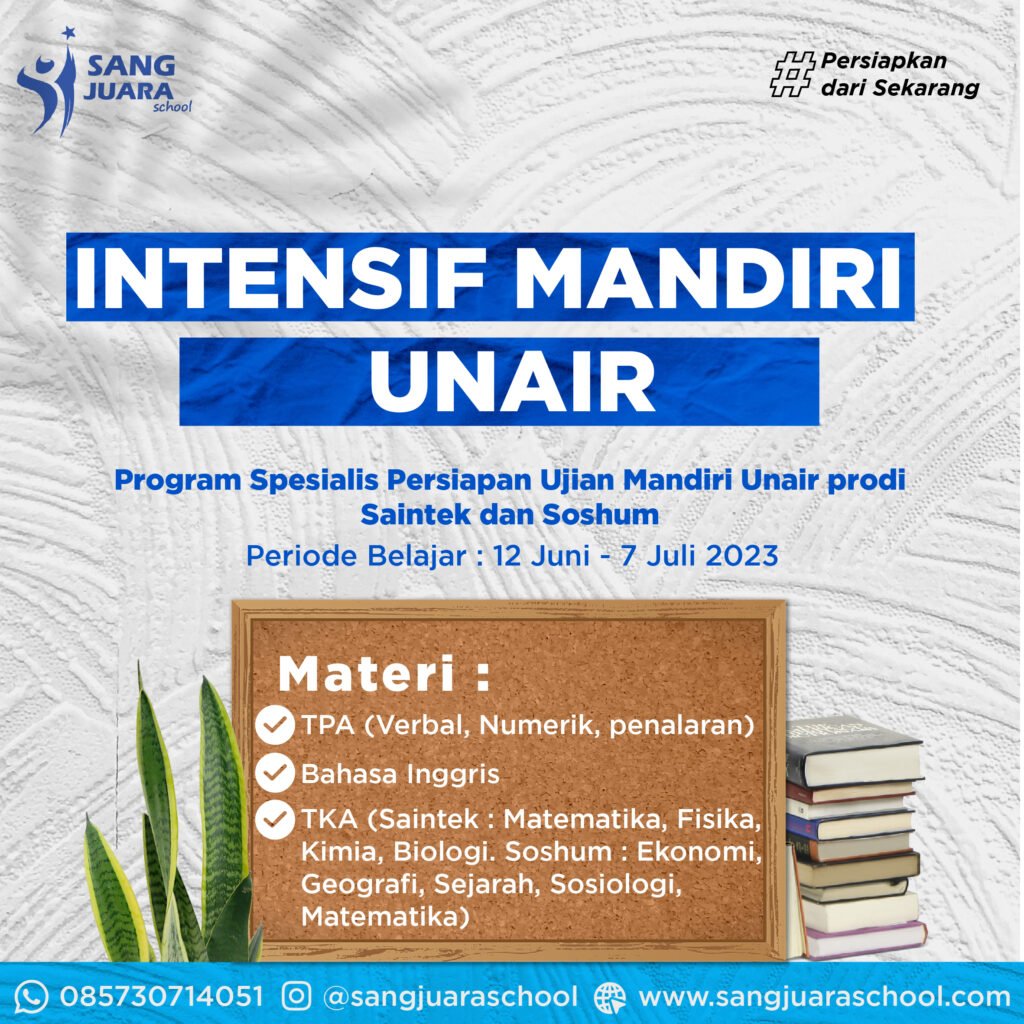 SANG JUARA school

# Persiapkan dari Sekarang

INTENSIF MANDIRI UNAIR

Program Spesialis Persiapan Ujian Mandiri Unair prodi Saintek dan Soshum

Periode Belajar : 12 Juni - 7 Juli 2023

Materi :

TPA (Verbal, Numerik, penalaran)

Bahasa Inggris

TKA (Saintek : Matematika, Fisika, Kimia, Biologi. Soshum : Ekonomi, Geografi, Sejarah, Sosiologi, Matematika)

085730714051 @sangjuaraschool www.sangjuaraschool.com